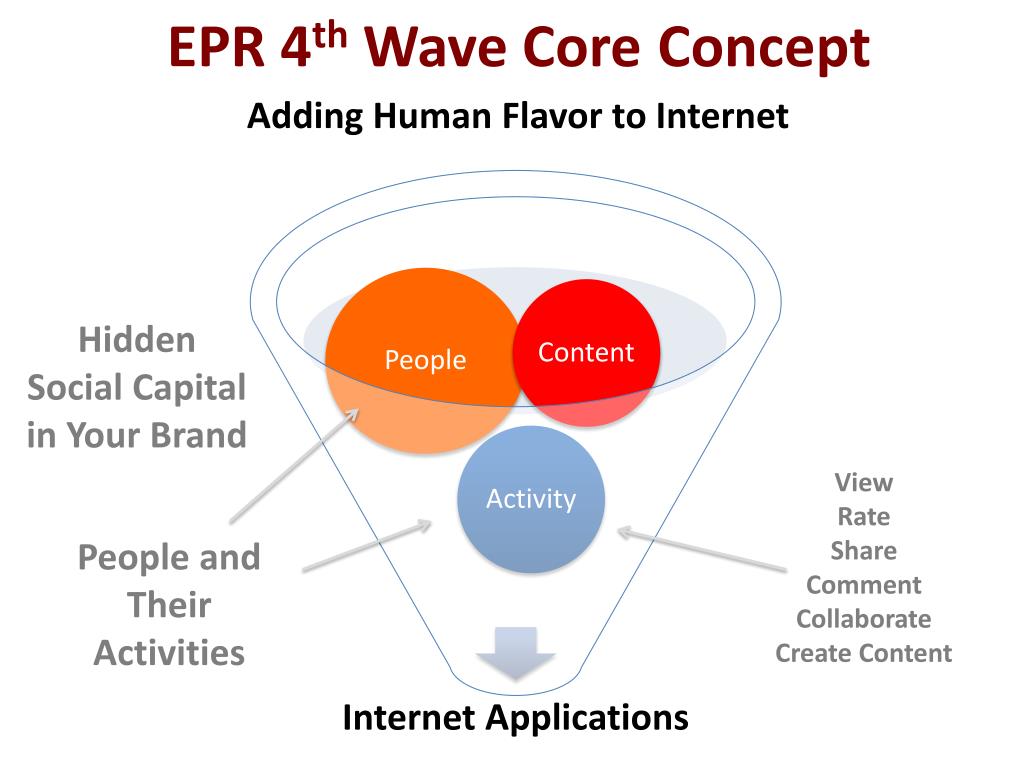 EPR 4$^{th}$ Wave Core Concept

Adding Human Flavor to Internet

Hidden Social Capital in Your Brand

People

Content

Activity

People and Their Activities

View
Rate
Share
Comment
Collaborate
Create Content

Internet Applications